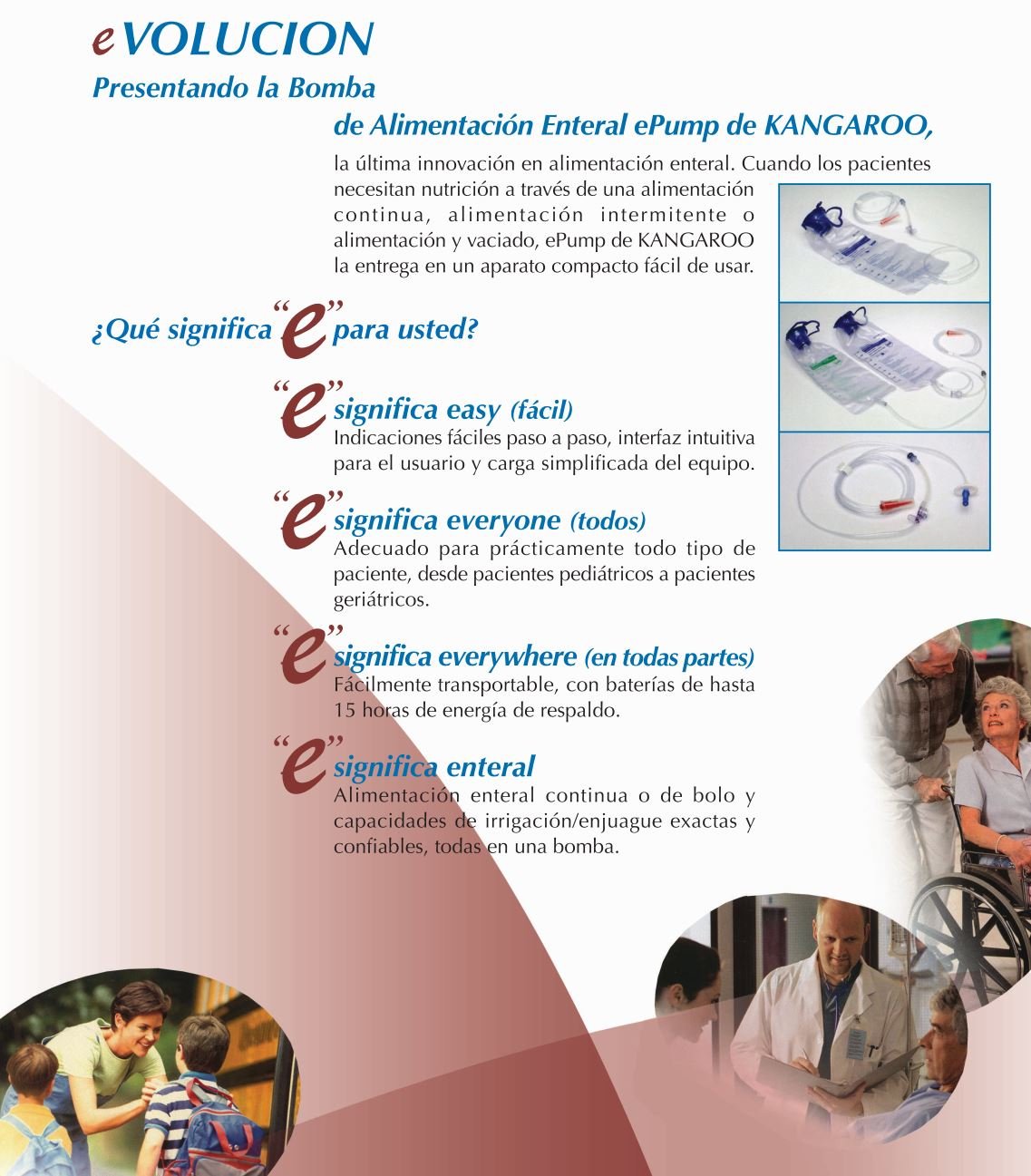 eVOLUCION

Presentando la Bomba de Alimentación Enteral ePump de KANGAROO,

la última innovación en alimentación enteral. Cuando los pacientes necesitan nutrición a través de una alimentación continua, alimentación intermitente o alimentación y vaciado, ePump de KANGAROO la entrega en un aparato compacto fácil de usar.

¿Qué significa "e" para usted?

"e" significa easy (fácil)
Indicaciones fáciles paso a paso, interfaz intuitiva para el usuario y carga simplificada del equipo.

"e" significa everyone (todos)
Adecuado para prácticamente todo tipo de paciente, desde pacientes pediátricos a pacientes geriátricos.

"e" significa everywhere (en todas partes)
Fácilmente transportable, con baterías de hasta 15 horas de energía de respaldo.

"e" significa enteral
Alimentación enteral continua o de bolo y capacidades de irrigación/enjuague exactas y confiables, todas en una bomba.